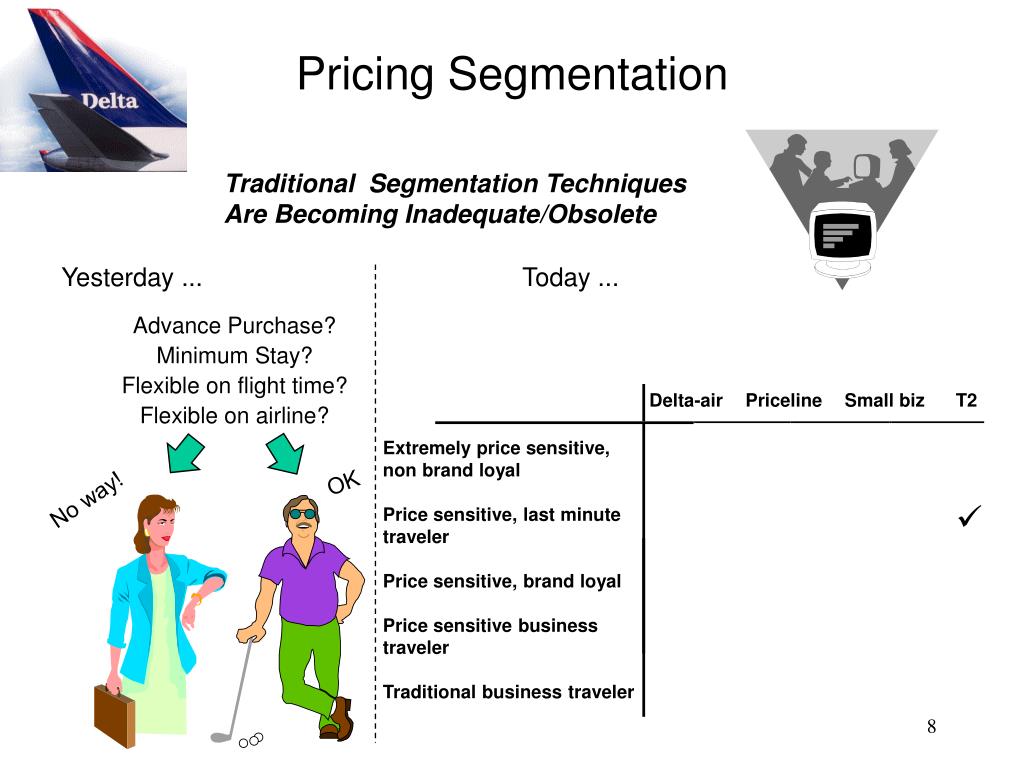 Delta

Pricing Segmentation

Traditional Segmentation Techniques Are Becoming Inadequate/Obsolete

Yesterday ...

Advance Purchase?
Minimum Stay?
Flexible on flight time?
Flexible on airline?

No way!

OK

Today ...

| | Delta-air | Priceline | Small biz | T2 |
|---|---|---|---|---|
| Extremely price sensitive, non brand loyal | | | | |
| Price sensitive, last minute traveler | | | | ✓ |
| Price sensitive, brand loyal | | | | |
| Price sensitive business traveler | | | | |
| Traditional business traveler | | | | |

8